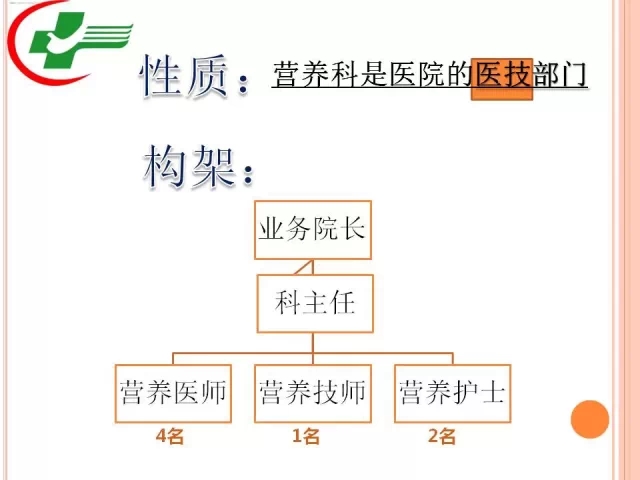 性质：营养科是医院的医技部门

构架：

业务院长

科主任

营养医师

营养技师

营养护士

4名

1名

2名